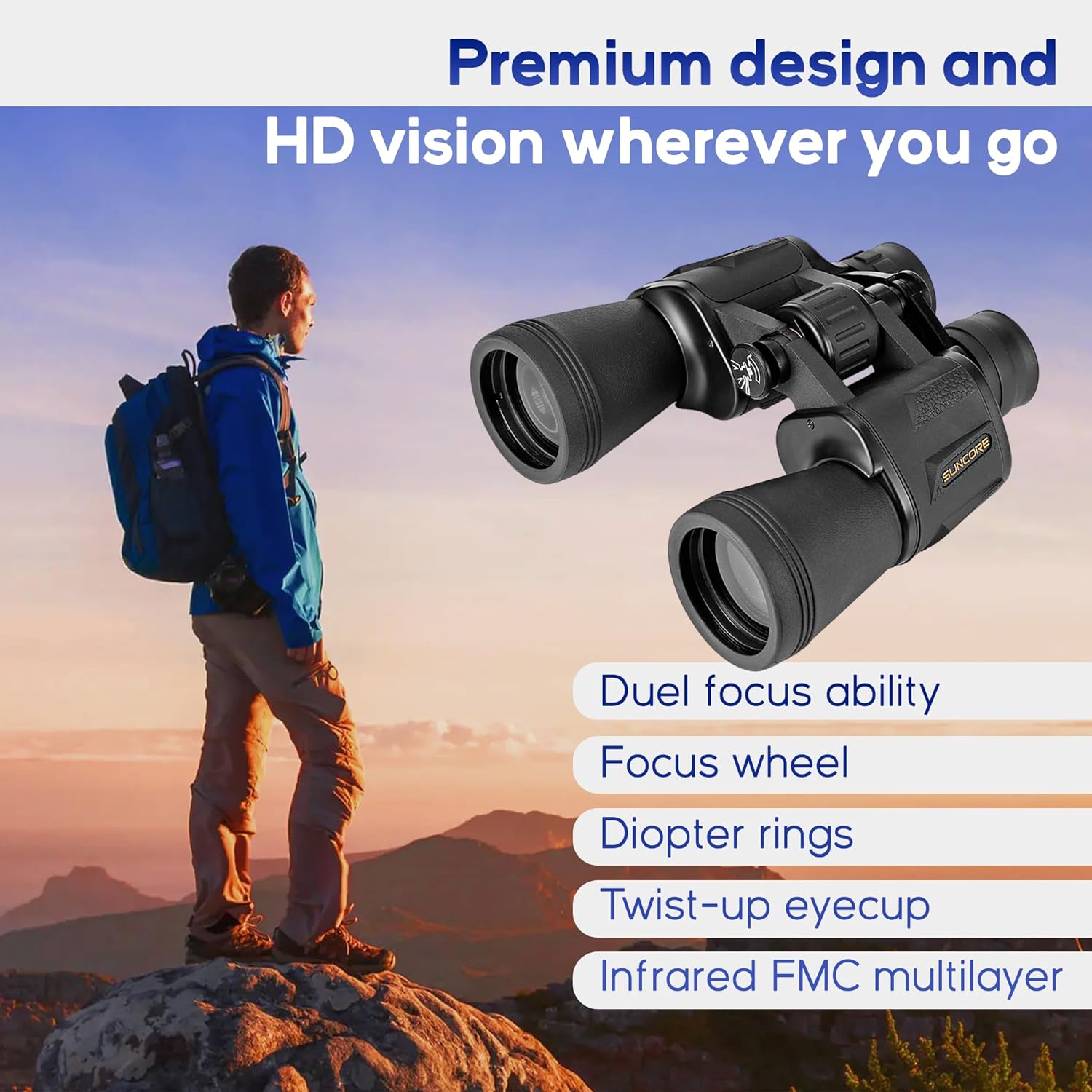 Premium design and
HD vision wherever you go

SUNCORE

Duel focus ability

Focus wheel

Diopter rings

Twist-up eyecup

Infrared FMC multilayer